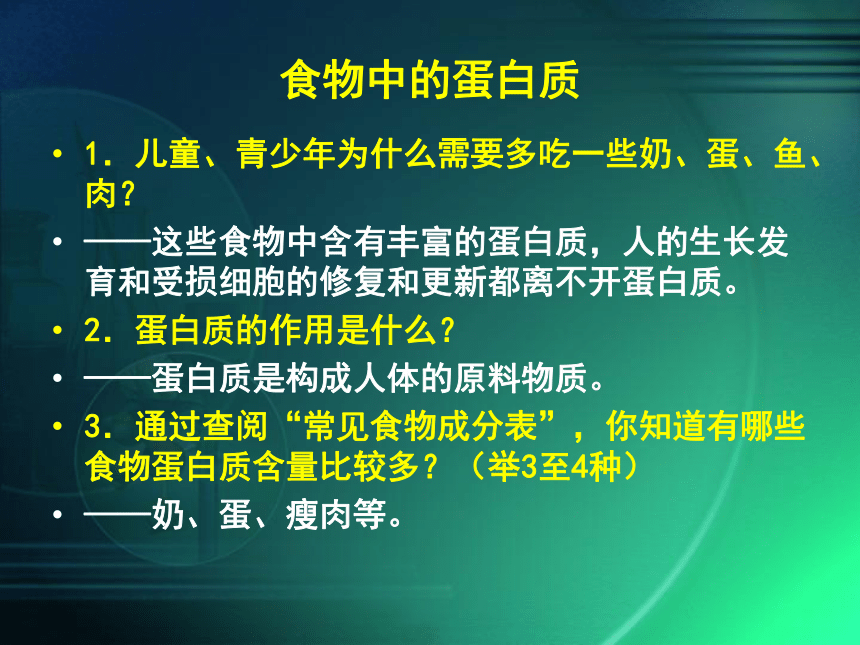 食物中的蛋白质

• 1．儿童、青少年为什么需要多吃一些奶、蛋、鱼、肉？

• ——这些食物中含有丰富的蛋白质，人的生长发育和受损细胞的修复和更新都离不开蛋白质。

• 2．蛋白质的作用是什么？

• ——蛋白质是构成人体的原料物质。

• 3．通过查阅“常见食物成分表”，你知道有哪些食物蛋白质含量比较多？（举3至4种）

• ——奶、蛋、瘦肉等。